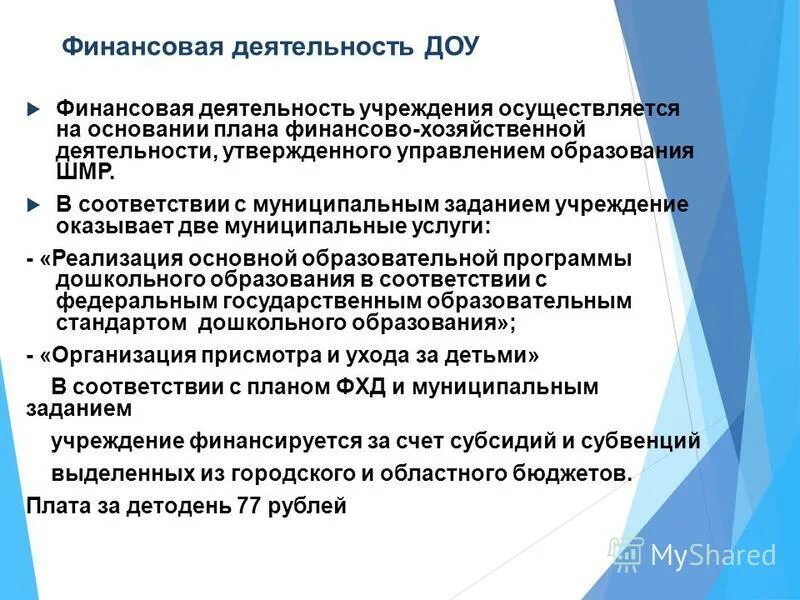 Финансовая деятельность ДОУ

Финансовая деятельность учреждения осуществляется на основании плана финансово-хозяйственной деятельности, утвержденного управлением образования ШМР.

В соответствии с муниципальным заданием учреждение оказывает две муниципальные услуги:

- «Реализация основной образовательной программы дошкольного образования в соответствии с федеральным государственным образовательным стандартом дошкольного образования»;

- «Организация присмотра и ухода за детьми»

В соответствии с планом ФХД и муниципальным заданием

учреждение финансируется за счет субсидий и субвенций

выделенных из городского и областного бюджетов.

Плата за детодень 77 рублей

MyShared